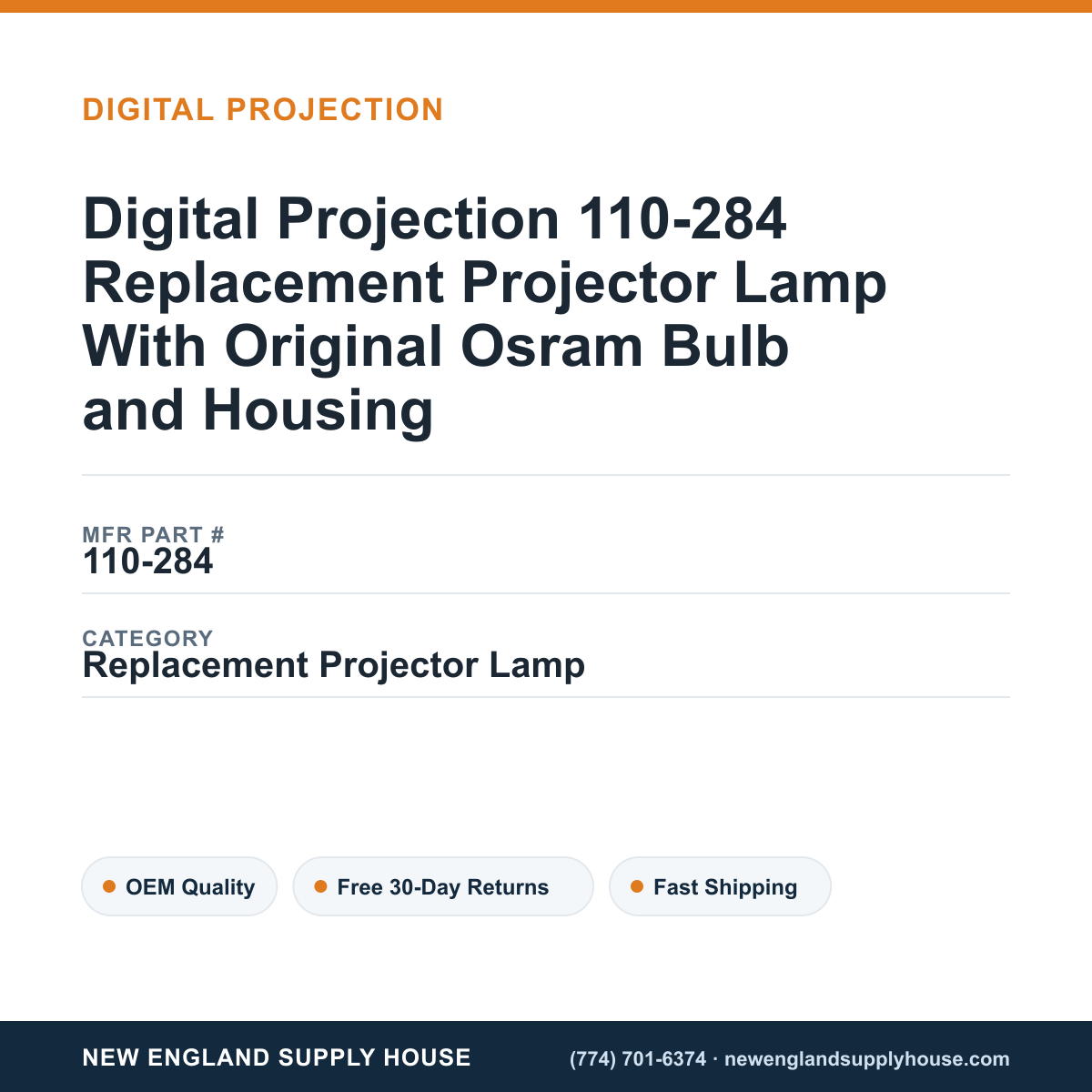 DIGITAL PROJECTION

Digital Projection 110-284 Replacement Projector Lamp With Original Osram Bulb and Housing

MFR PART #
110-284

CATEGORY
Replacement Projector Lamp

OEM Quality

Free 30-Day Returns

Fast Shipping

NEW ENGLAND SUPPLY HOUSE

(774) 701-6374 · newenglandsupplyhouse.com